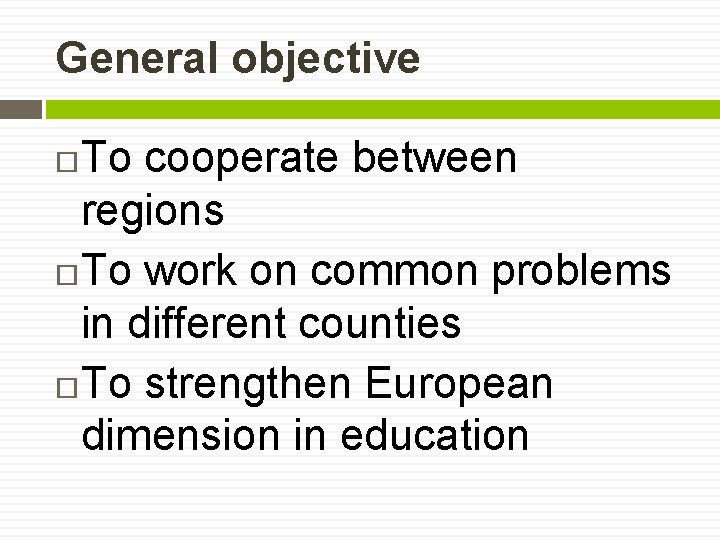 General objective

□ To cooperate between regions

□ To work on common problems in different counties

□ To strengthen European dimension in education